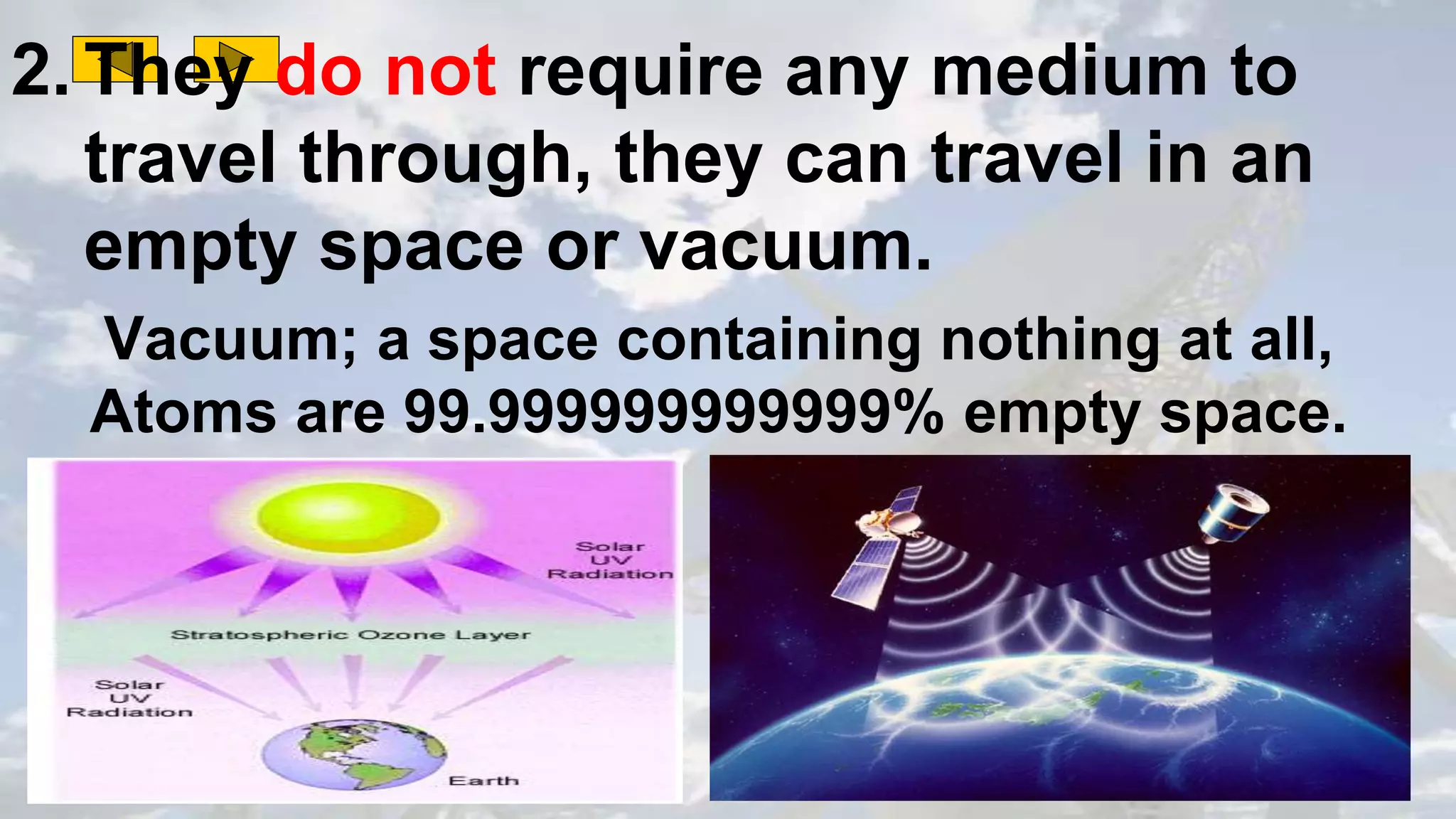 2. They do not require any medium to travel through, they can travel in an empty space or vacuum.

Vacuum; a space containing nothing at all, Atoms are 99.9999999999999% empty space.

Solar UV Radiation

Stratospheric Ozone Layer

Solar UV Radiation

Earth